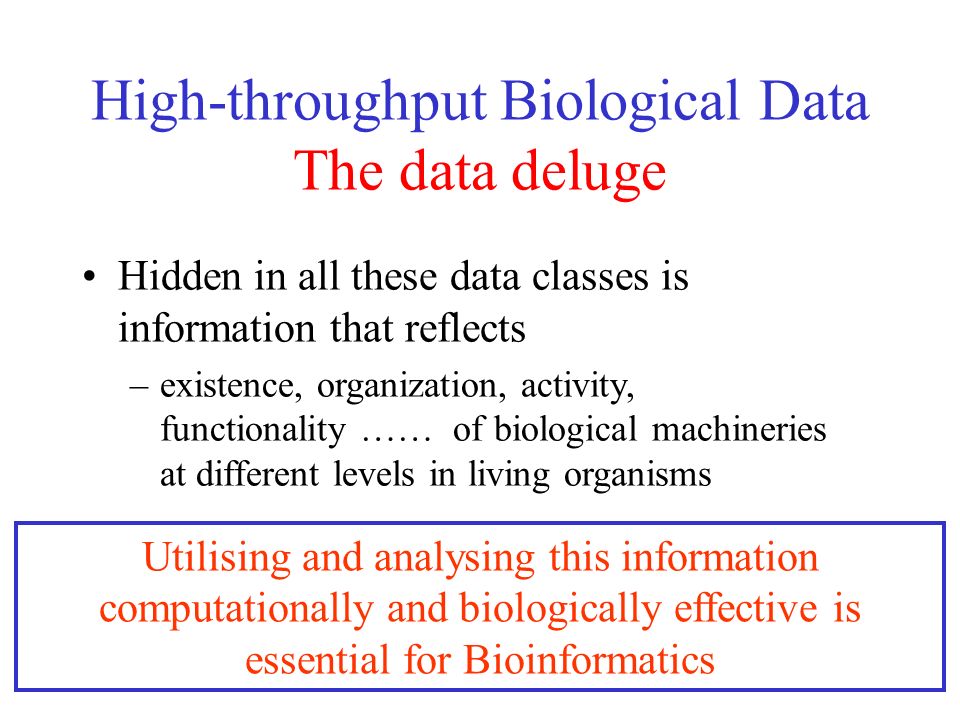 High-throughput Biological Data
The data deluge

• Hidden in all these data classes is information that reflects

– existence, organization, activity, functionality …… of biological machineries at different levels in living organisms

Utilising and analysing this information computationally and biologically effective is essential for Bioinformatics